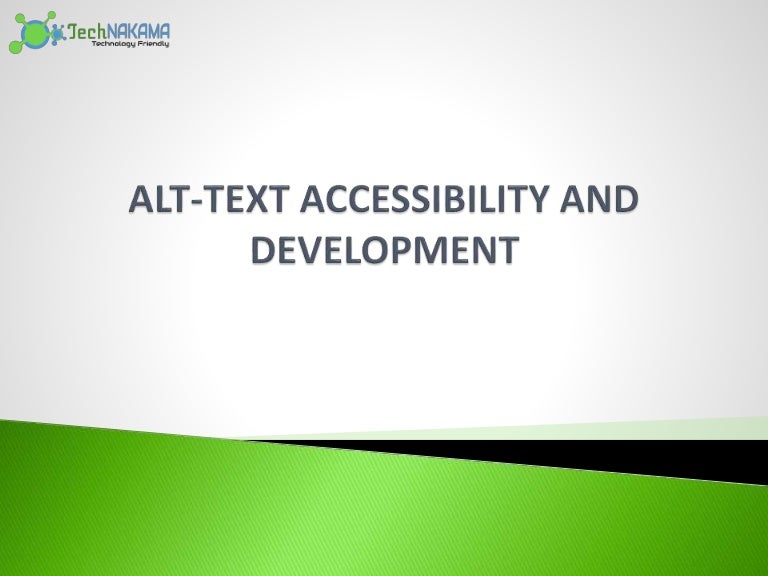 TechNAKAMA
Technology Friendly

ALT-TEXT ACCESSIBILITY AND DEVELOPMENT